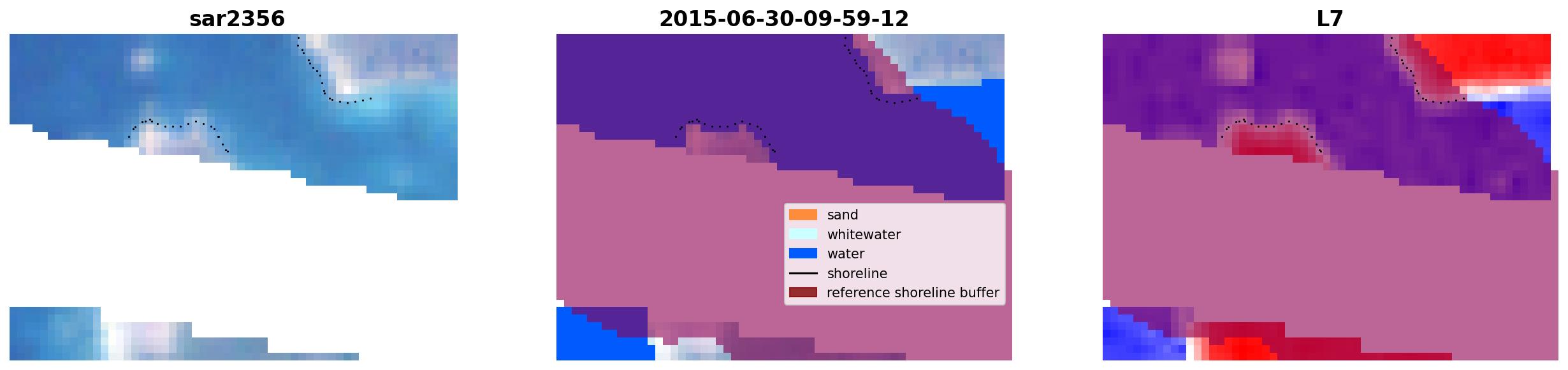 sar2356

2015-06-30-09-59-12

sand
whitewater
water
shoreline
reference shoreline buffer

L7